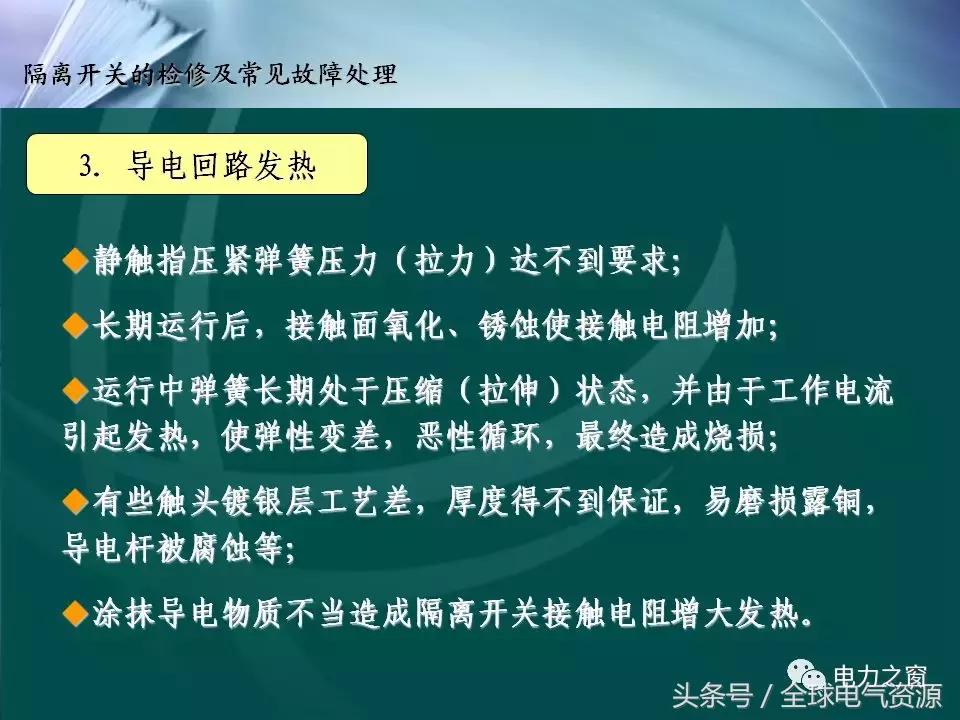 隔离开关的检修及常见故障处理

3. 导电回路发热

◆静触指压紧弹簧压力（拉力）达不到要求;

◆长期运行后，接触面氧化、锈蚀使接触电阻增加;

◆运行中弹簧长期处于压缩（拉伸）状态，并由于工作电流引起发热，使弹性变差，恶性循环，最终造成烧损;

◆有些触头镀银层工艺差，厚度得不到保证，易磨损露铜，导电杆被腐蚀等;

◆涂抹导电物质不当造成隔离开关接触电阻增大发热。

电力之窗

头条号 / 全球电气资源